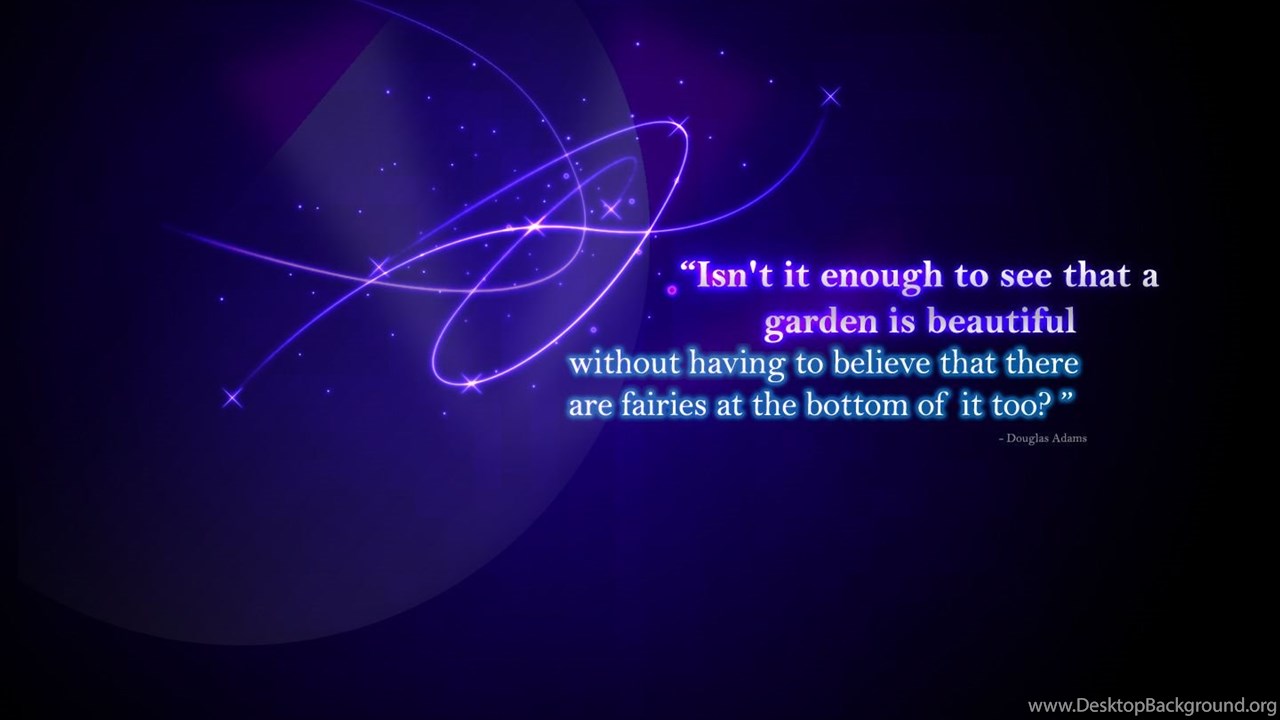 “Isn't it enough to see that a garden is beautiful without having to believe that there are fairies at the bottom of it too? ”

- Douglas Adams

www.DesktopBackground.org